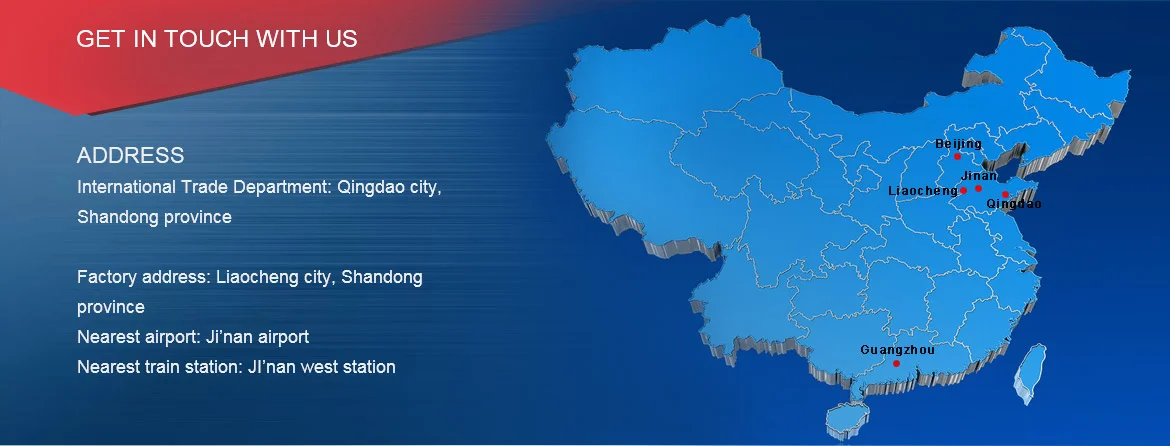 GET IN TOUCH WITH US

ADDRESS
International Trade Department: Qingdao city, Shandong province

Factory address: Liaocheng city, Shandong province
Nearest airport: Ji'nan airport
Nearest train station: JI'nan west station

Beijing
Jinan
Liaocheng
Qingdao
Guangzhou